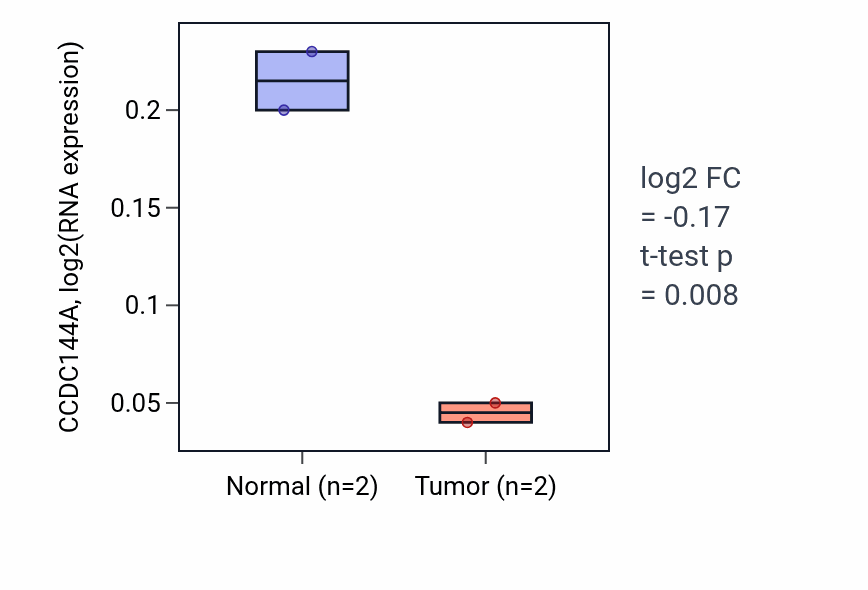 CCDC144A, log2(RNA expression)

0.2
0.15
0.1
0.05

Normal (n=2)
Tumor (n=2)

log2 FC
= -0.17
t-test p
= 0.008